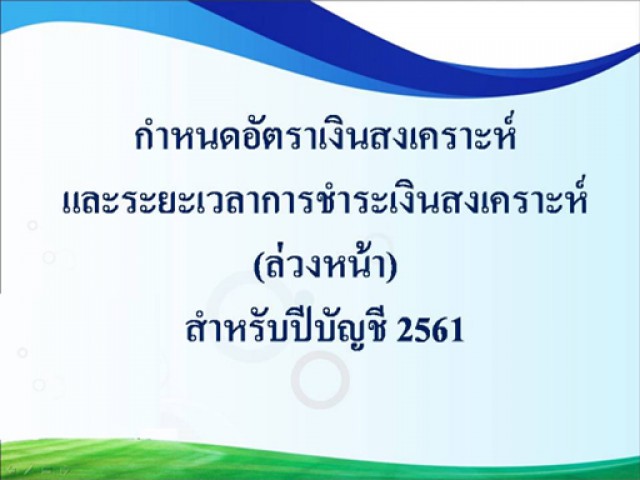 กำหนดอัตราเงินสงเคราะห์
และระยะเวลาการชำระเงินสงเคราะห์
(ล่วงหน้า)
สำหรับปีบัญชี 2561